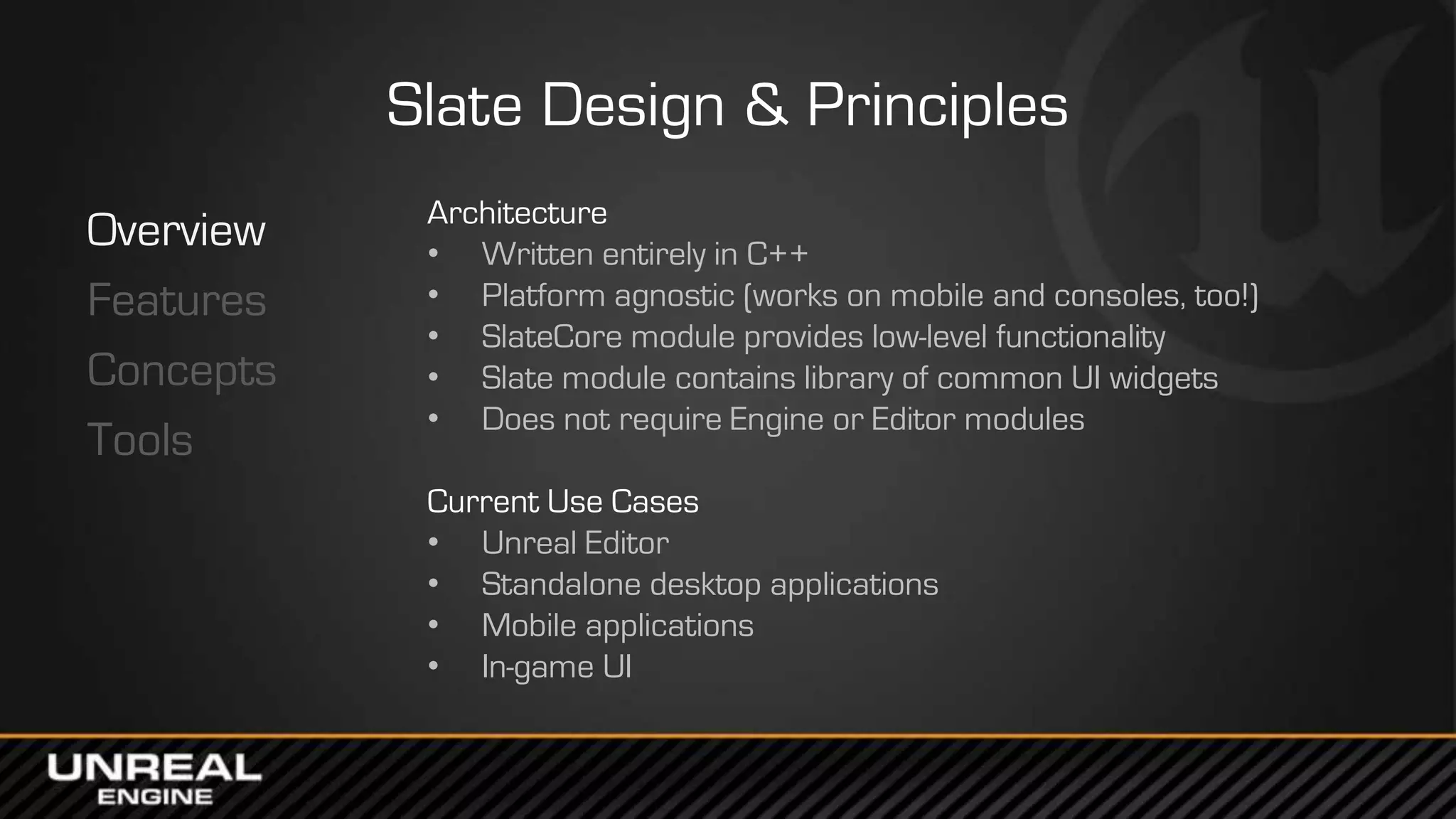 Slate Design & Principles

Overview
Features
Concepts
Tools

Architecture
• Written entirely in C++
• Platform agnostic (works on mobile and consoles, too!)
• SlateCore module provides low-level functionality
• Slate module contains library of common UI widgets
• Does not require Engine or Editor modules

Current Use Cases
• Unreal Editor
• Standalone desktop applications
• Mobile applications
• In-game UI

UNREAL ENGINE